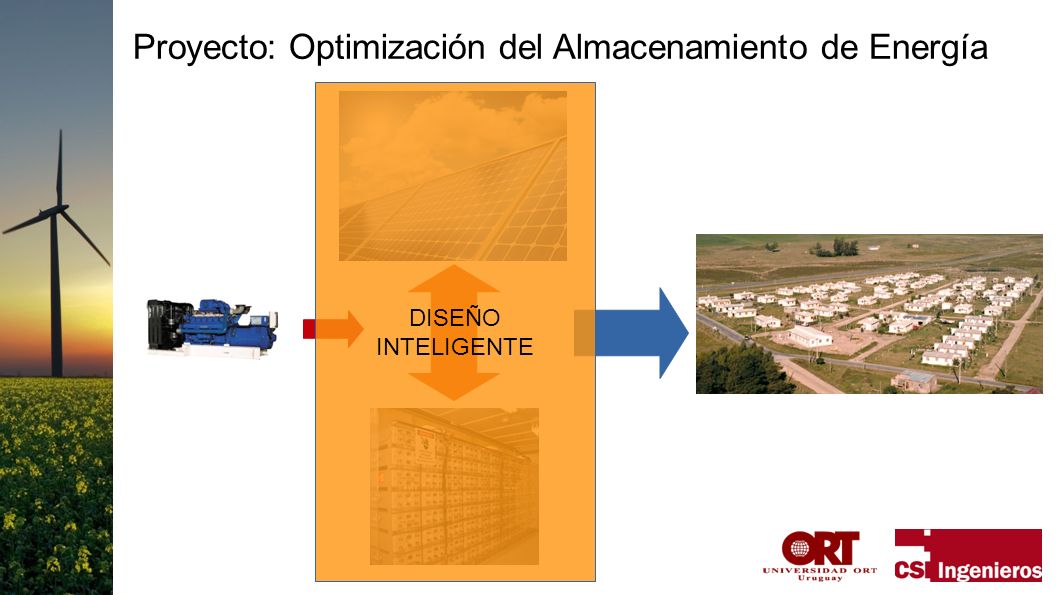 Proyecto: Optimización del Almacenamiento de Energía

DISEÑO INTELIGENTE

ORT
UNIVERSIDAD ORT
Uruguay

CSI Ingenieros